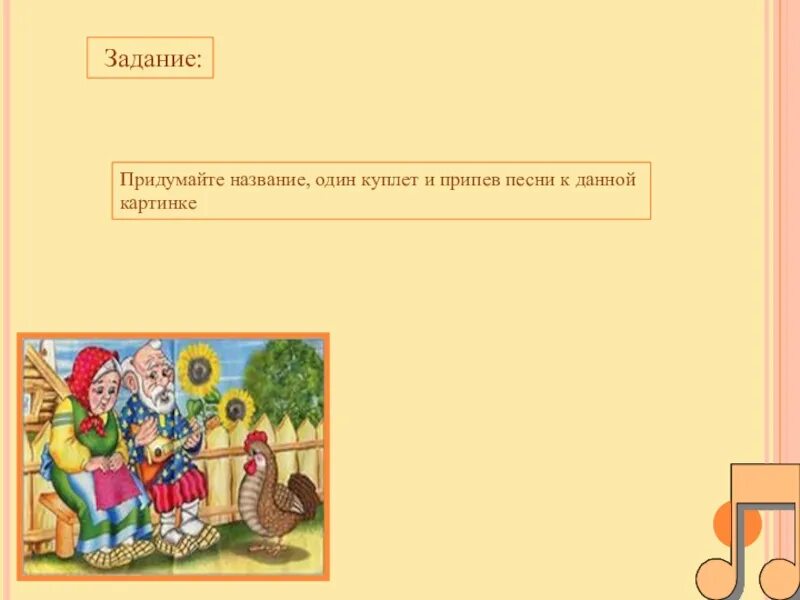 Задание:

Придумайте название, один куплет и припев песни к данной картинке